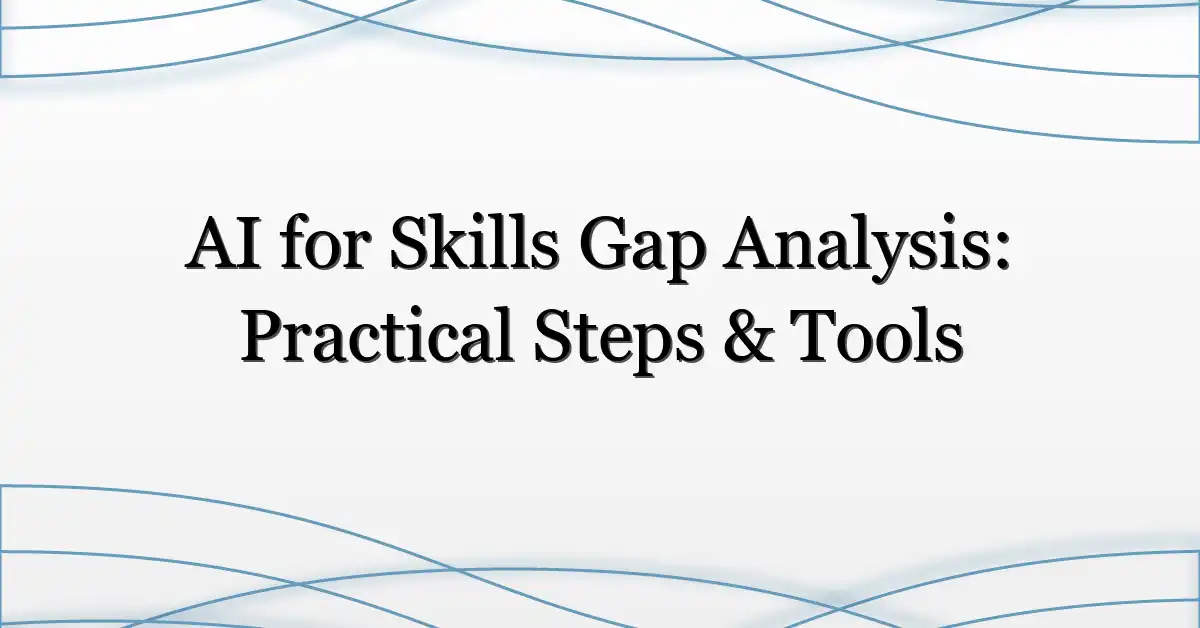 AI for Skills Gap Analysis: Practical Steps & Tools